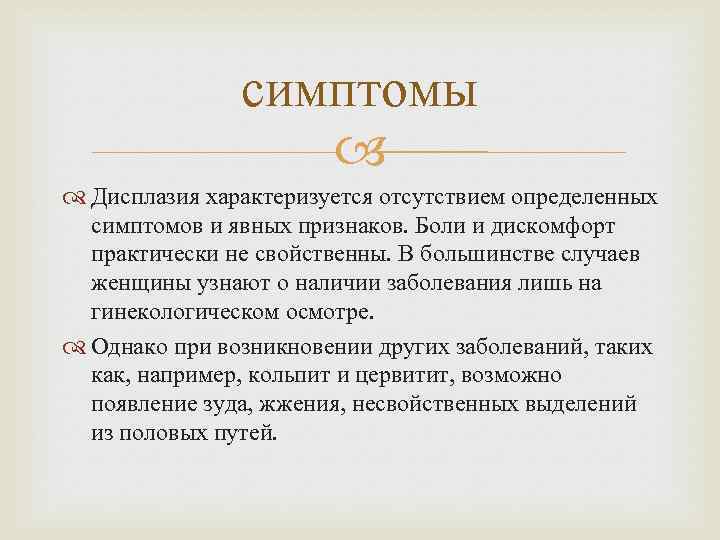 СИМПТОМЫ

Дисплазия характеризуется отсутствием определенных симптомов и явных признаков. Боли и дискомфорт практически не свойственны. В большинстве случаев женщины узнают о наличии заболевания лишь на гинекологическом осмотре.

Однако при возникновении других заболеваний, таких как, например, кольпит и цервитит, возможно появление зуда, жжения, несвойственных выделений из половых путей.